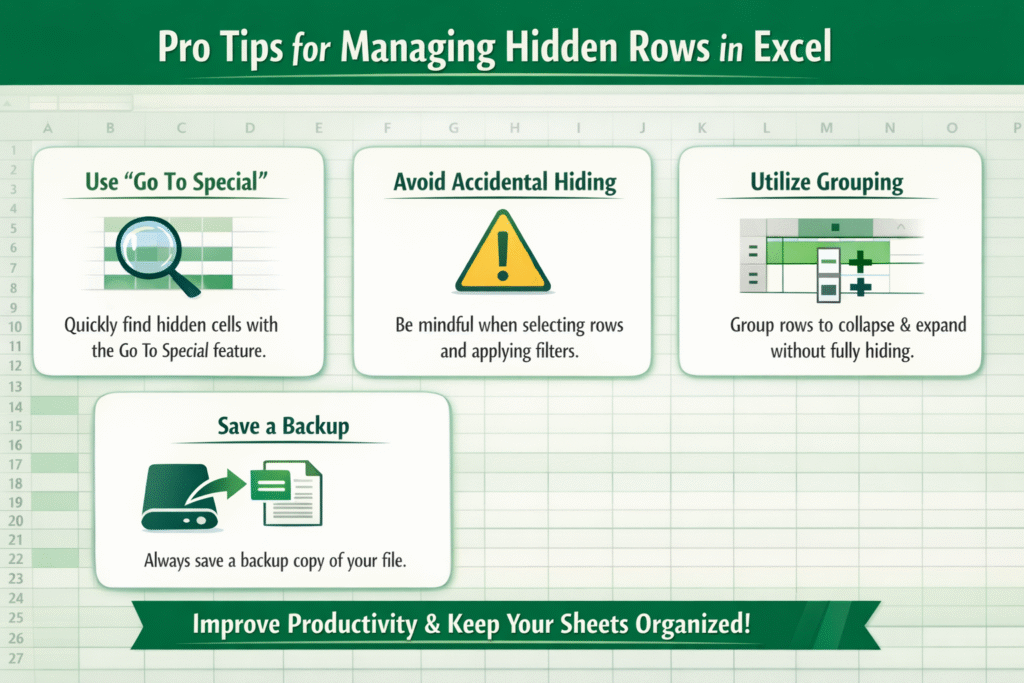 Pro Tips for Managing Hidden Rows in Excel

A B C D E F G H I J K L M N O P

1 2 3 4 5 6 7 8 9 10 11 12 13 14 15 16 17 18 19 20 21 22 23 24 25 26 27

Use "Go To Special"

Quickly find hidden cells with the Go To Special feature.

Avoid Accidental Hiding

Be mindful when selecting rows and applying filters.

Utilize Grouping

Group rows to collapse & expand without fully hiding.

Save a Backup

Always save a backup copy of your file.

Improve Productivity & Keep Your Sheets Organized!